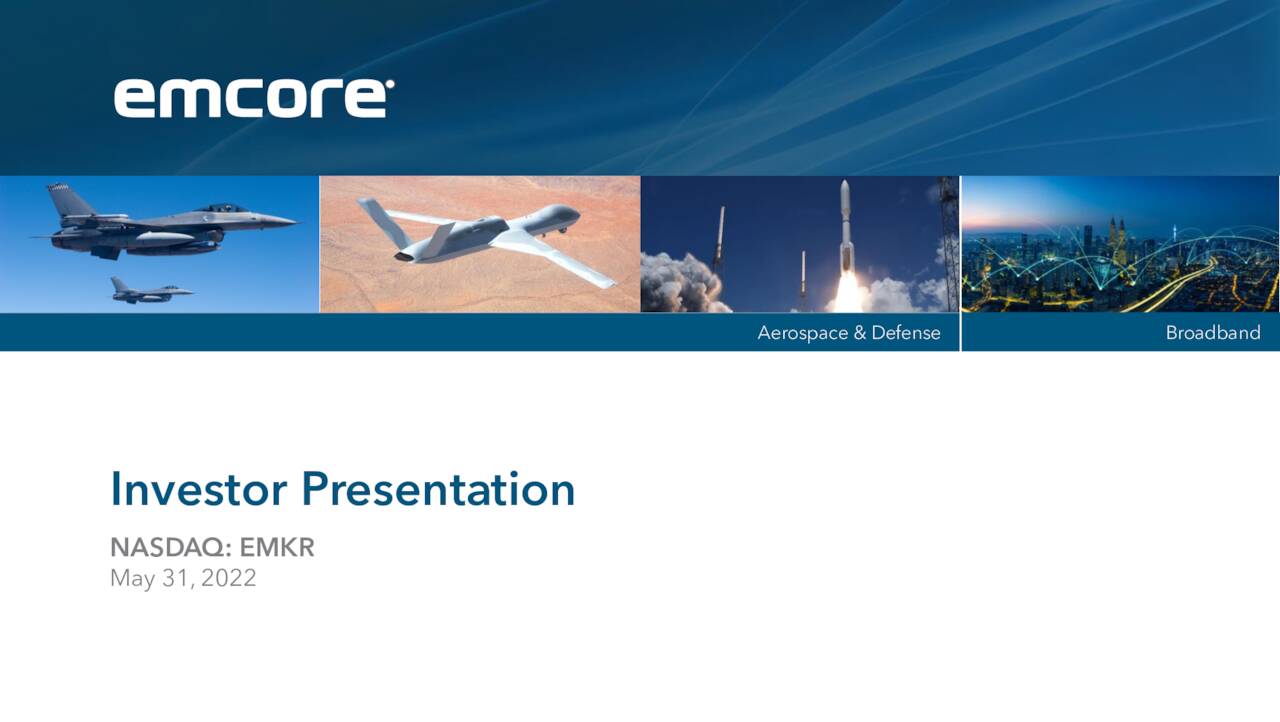 emcore

Aerospace & Defense

Broadband

Investor Presentation

NASDAQ: EMKR
May 31, 2022